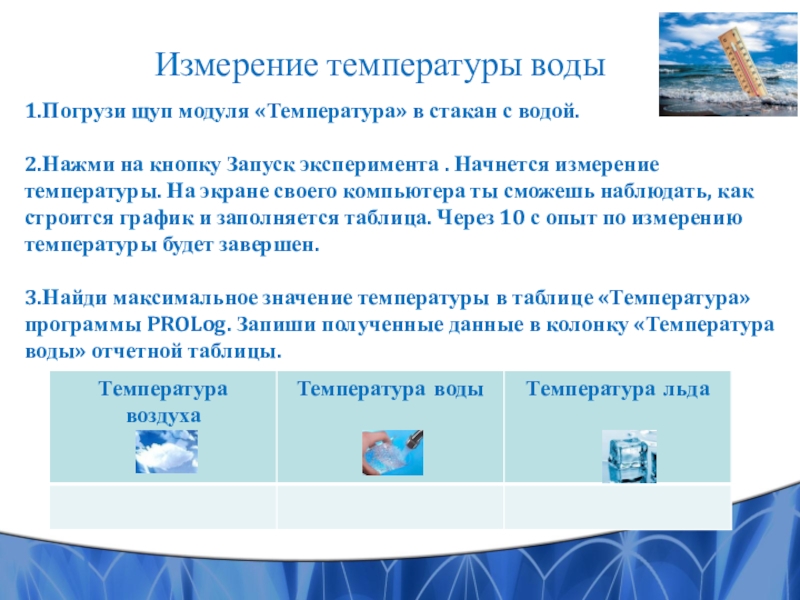 Измерение температуры воды

1.Погрузи щуп модуля «Температура» в стакан с водой.

2.Нажми на кнопку Запуск эксперимента . Начнется измерение температуры. На экране своего компьютера ты сможешь наблюдать, как строится график и заполняется таблица. Через 10 с опыт по измерению температуры будет завершен.

3.Найди максимальное значение температуры в таблице «Температура» программы PROLog. Запиши полученные данные в колонку «Температура воды» отчетной таблицы.

| Температура воздуха | Температура воды | Температура льда |
|---|---|---|
| | | |